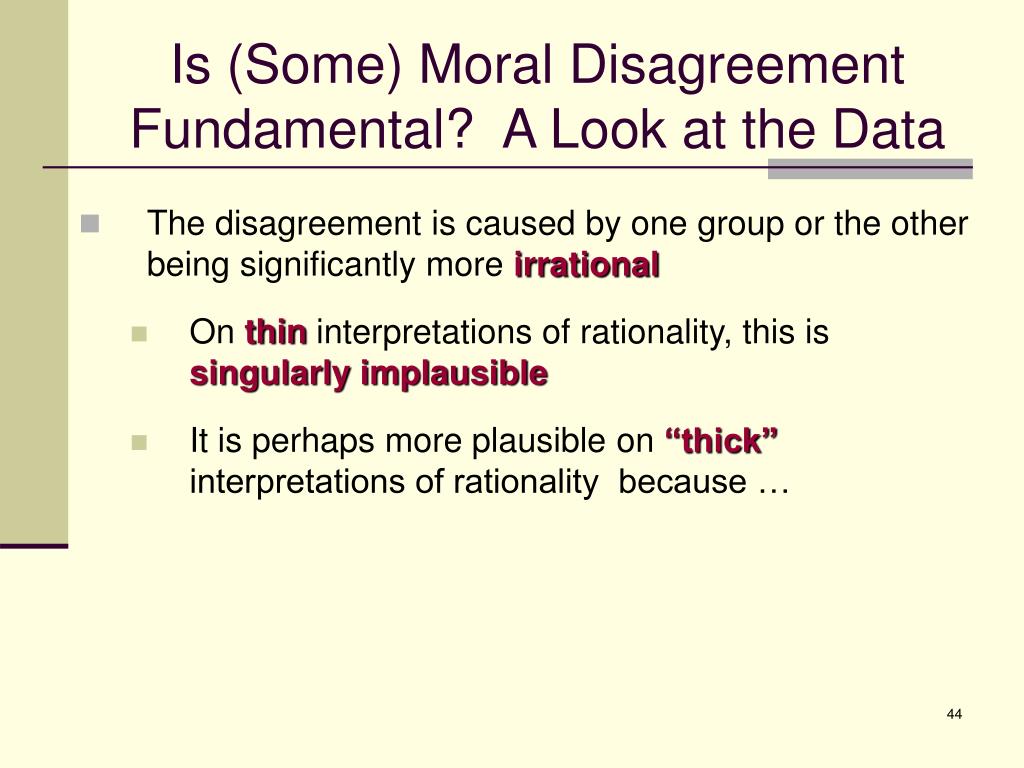 Is (Some) Moral Disagreement Fundamental? A Look at the Data

The disagreement is caused by one group or the other being significantly more irrational

On thin interpretations of rationality, this is singularly implausible

It is perhaps more plausible on “thick” interpretations of rationality because …

44